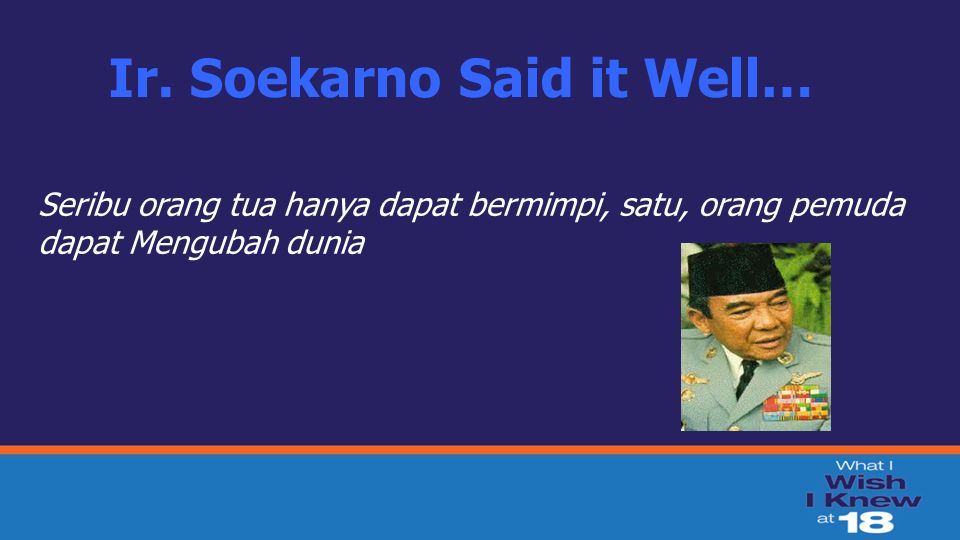 Ir. Soekarno Said it Well…

Seribu orang tua hanya dapat bermimpi, satu, orang pemuda dapat Mengubah dunia

What I Wish I Knew at 18